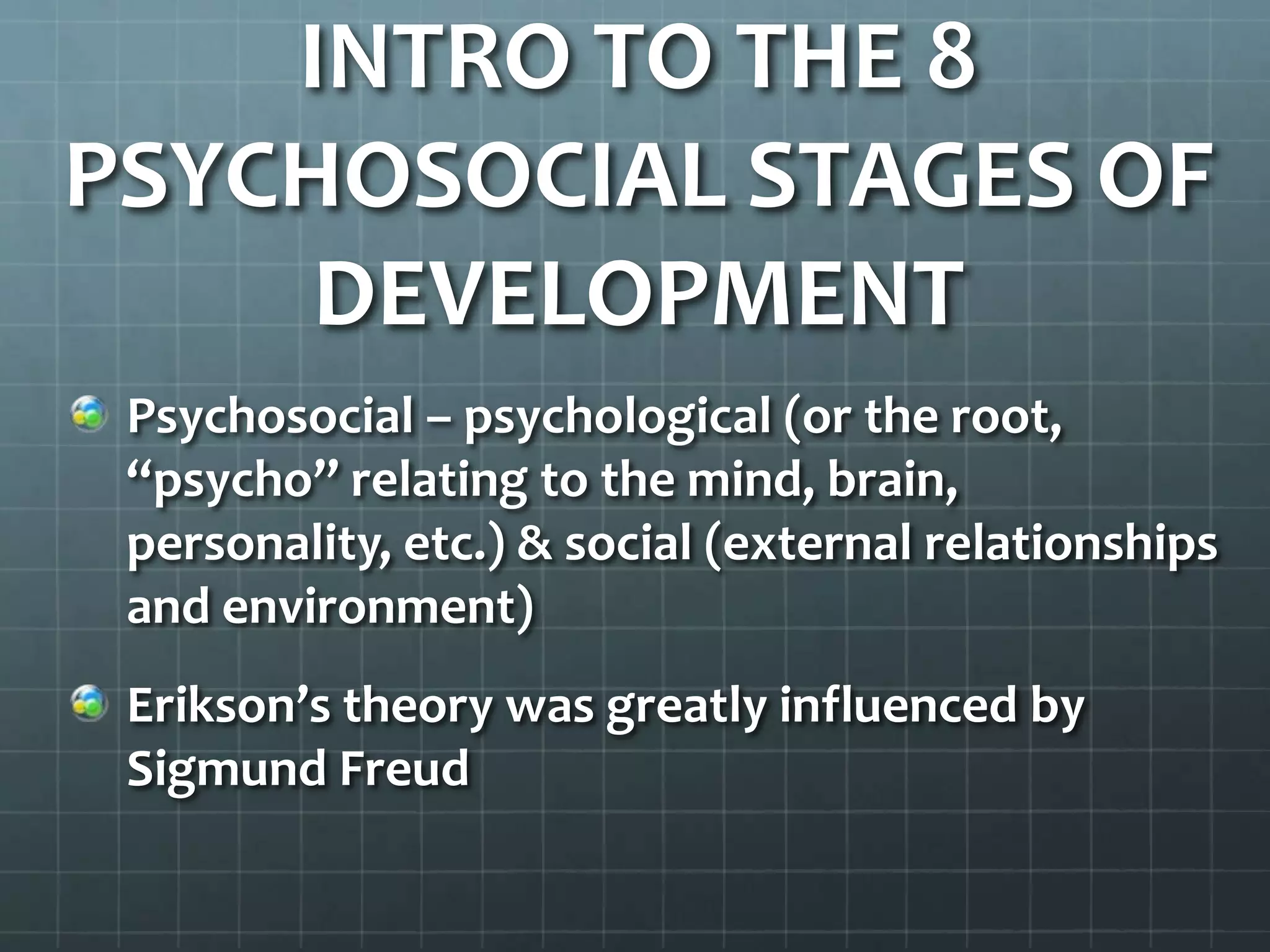 INTRO TO THE 8 PSYCHOSOCIAL STAGES OF DEVELOPMENT

Psychosocial – psychological (or the root, “psycho” relating to the mind, brain, personality, etc.) & social (external relationships and environment)

Erikson’s theory was greatly influenced by Sigmund Freud